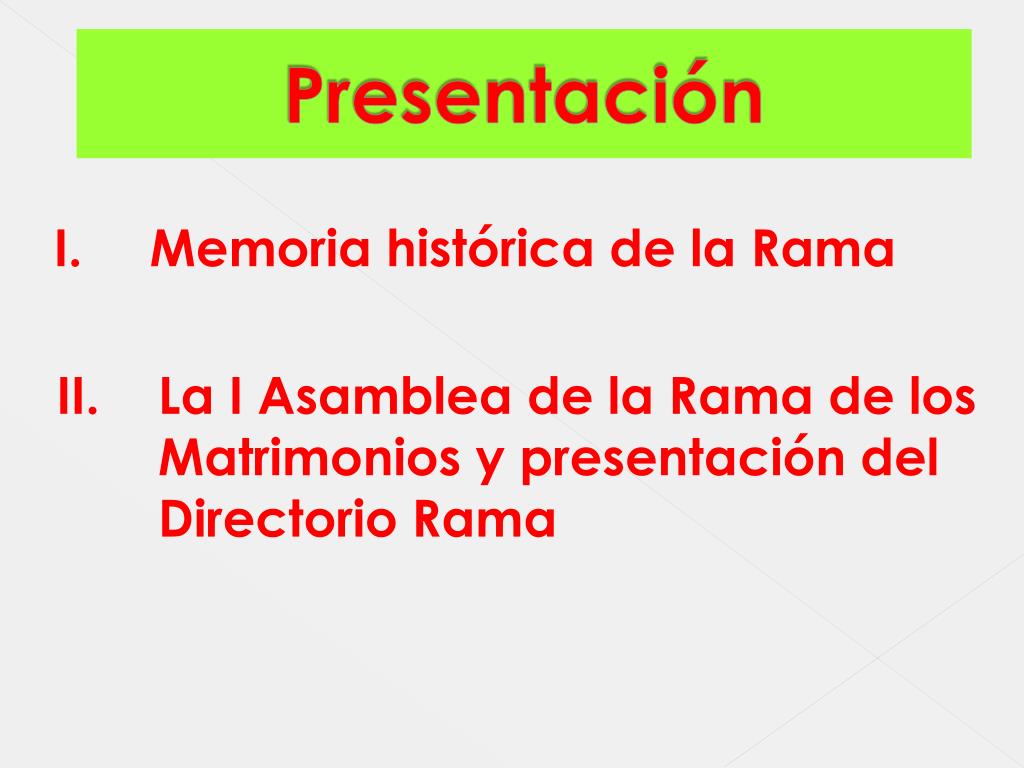 Presentación

I. Memoria histórica de la Rama

II. La I Asamblea de la Rama de los Matrimonios y presentación del Directorio Rama